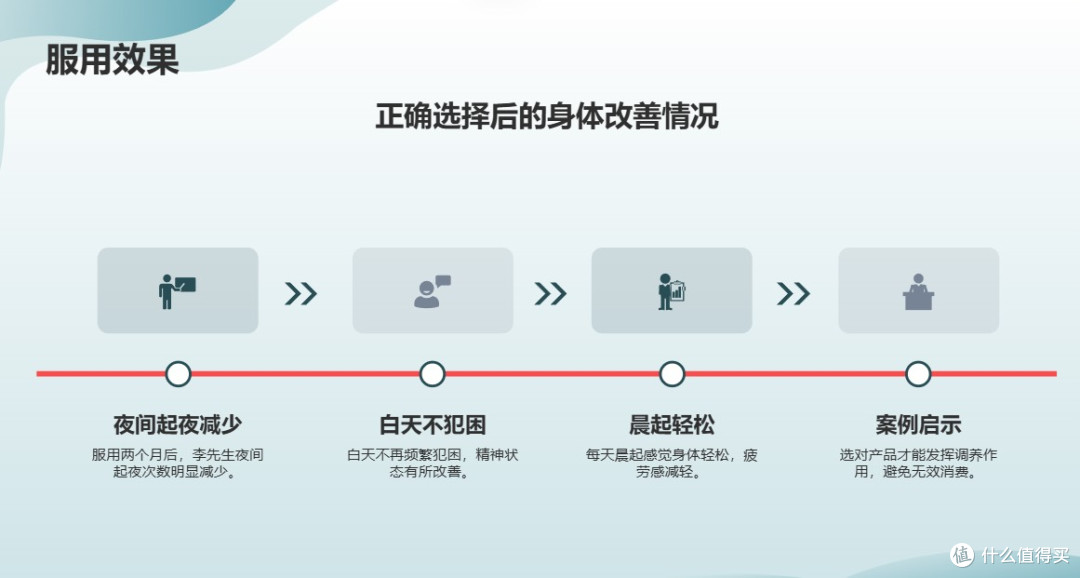 服用效果

正确选择后的身体改善情况

夜间起夜减少

服用两个月后，李先生夜间起夜次数明显减少。

白天不犯困

白天不再频繁犯困，精神状态有所改善。

晨起轻松

每天晨起感觉身体轻松，疲劳感减轻。

案例启示

选对产品才能发挥调养作用，避免无效消费。

值 什么值得买